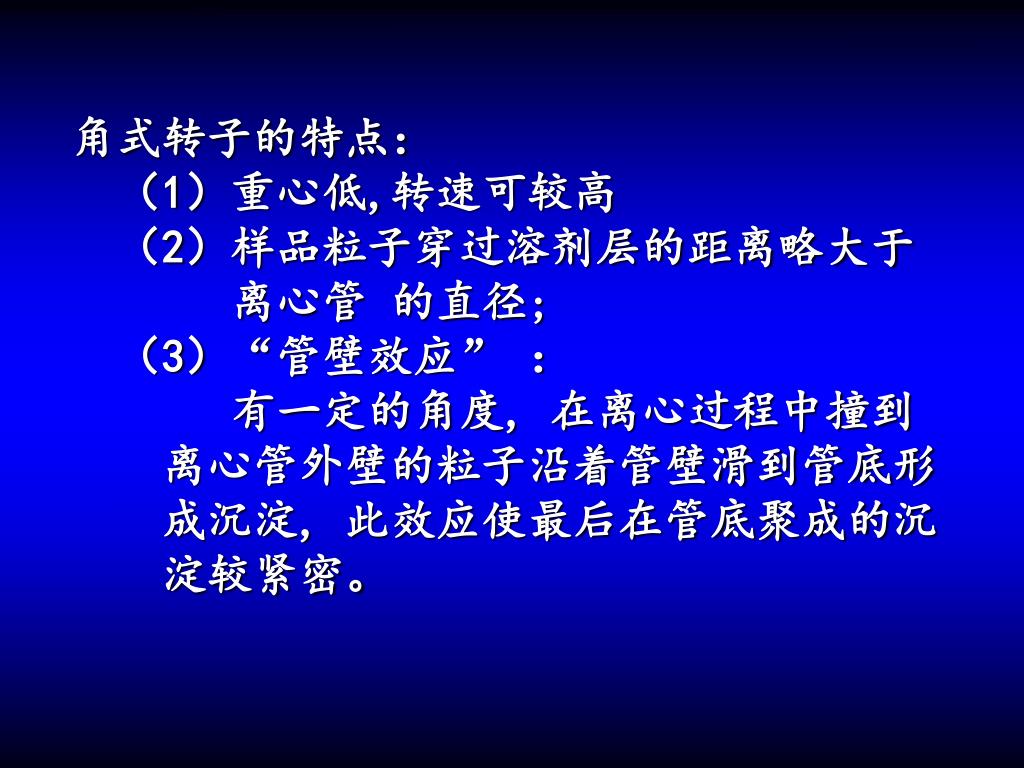 角式转子的特点：

（1）重心低,转速可较高

（2）样品粒子穿过溶剂层的距离略大于离心管 的直径;

（3）“管壁效应” ：

有一定的角度，在离心过程中撞到离心管外壁的粒子沿着管壁滑到管底形成沉淀，此效应使最后在管底聚成的沉淀较紧密。